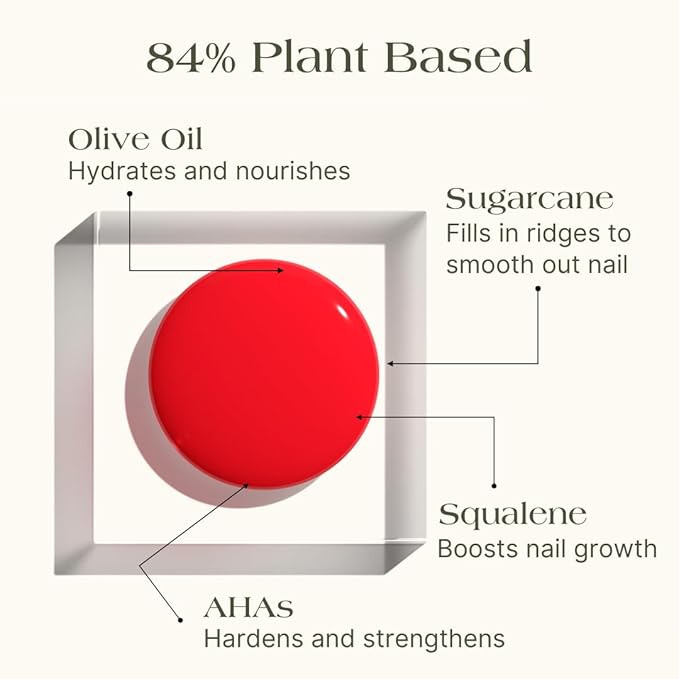 84% Plant Based

Olive Oil
Hydrates and nourishes

Sugarcane
Fills in ridges to smooth out nail

Squalene
Boosts nail growth

AHAs
Hardens and strengthens